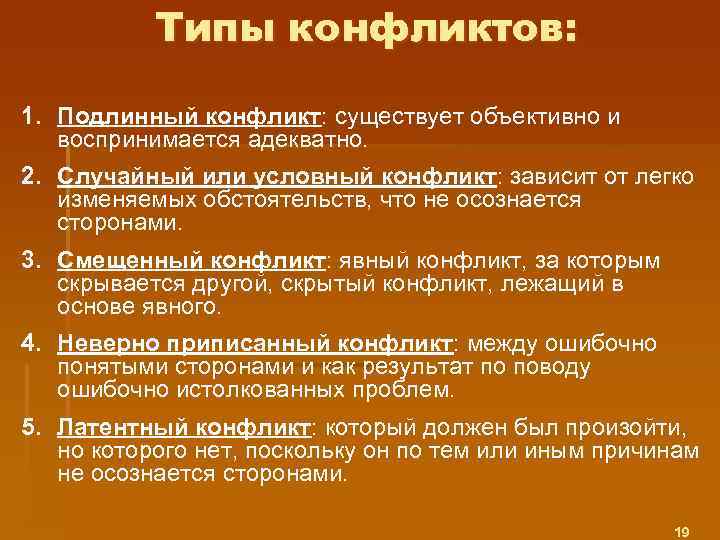 Типы конфликтов:

1. Подлинный конфликт: существует объективно и воспринимается адекватно.

2. Случайный или условный конфликт: зависит от легко изменяемых обстоятельств, что не осознается сторонами.

3. Смещенный конфликт: явный конфликт, за которым скрывается другой, скрытый конфликт, лежащий в основе явного.

4. Неверно приписанный конфликт: между ошибочно понятыми сторонами и как результат по поводу ошибочно истолкованных проблем.

5. Латентный конфликт: который должен был произойти, но которого нет, поскольку он по тем или иным причинам не осознается сторонами.

19